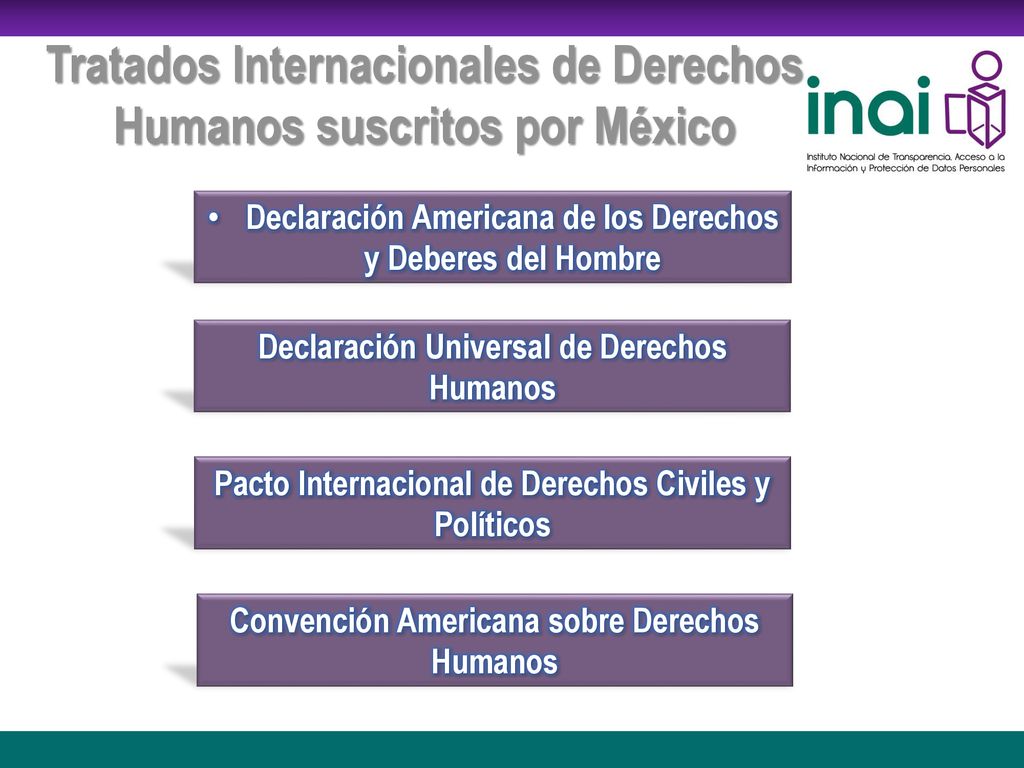 Tratados Internacionales de Derechos Humanos suscritos por México

inai
Instituto Nacional de Transparencia, Acceso a la Información y Protección de Datos Personales

• Declaración Americana de los Derechos y Deberes del Hombre

Declaración Universal de Derechos Humanos

Pacto Internacional de Derechos Civiles y Políticos

Convención Americana sobre Derechos Humanos